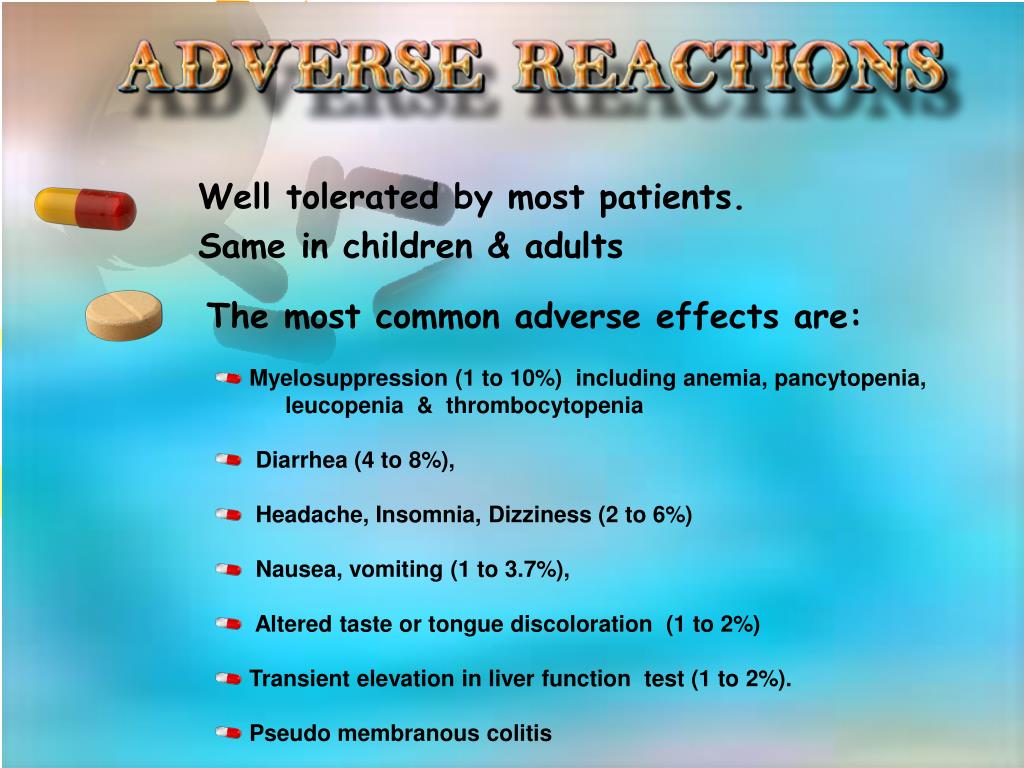 ADVERSE REACTIONS

Well tolerated by most patients.
Same in children & adults

The most common adverse effects are:

Myelosuppression (1 to 10%) including anemia, pancytopenia, leucopenia & thrombocytopenia

Diarrhea (4 to 8%),

Headache, Insomnia, Dizziness (2 to 6%)

Nausea, vomiting (1 to 3.7%),

Altered taste or tongue discoloration (1 to 2%)

Transient elevation in liver function test (1 to 2%).

Pseudo membranous colitis